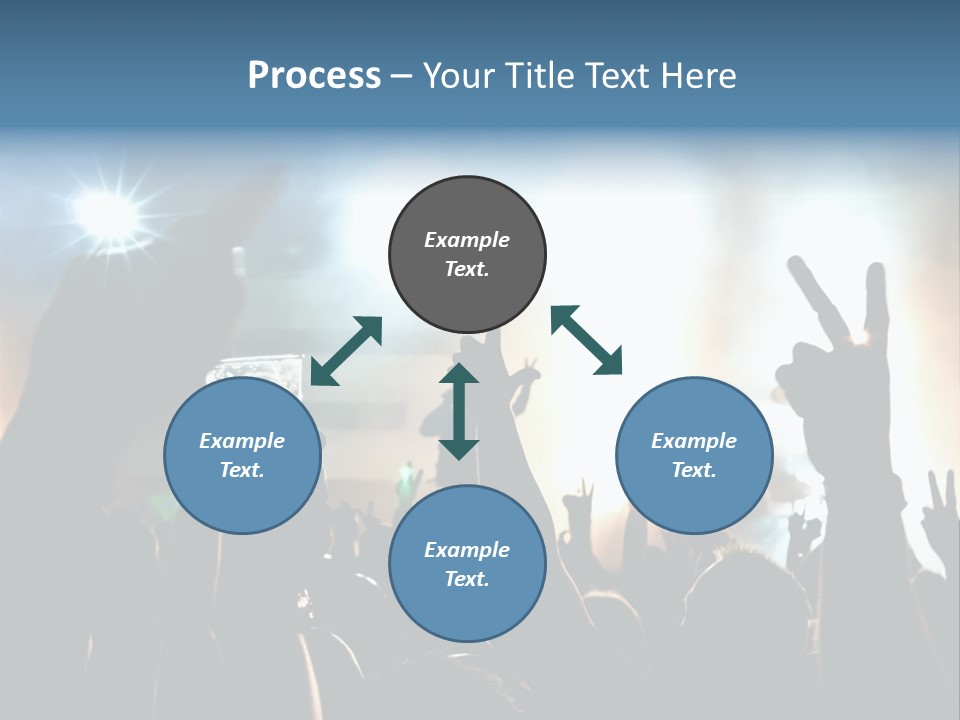 Process – Your Title Text Here

Example Text.

Example Text.

Example Text.

Example Text.